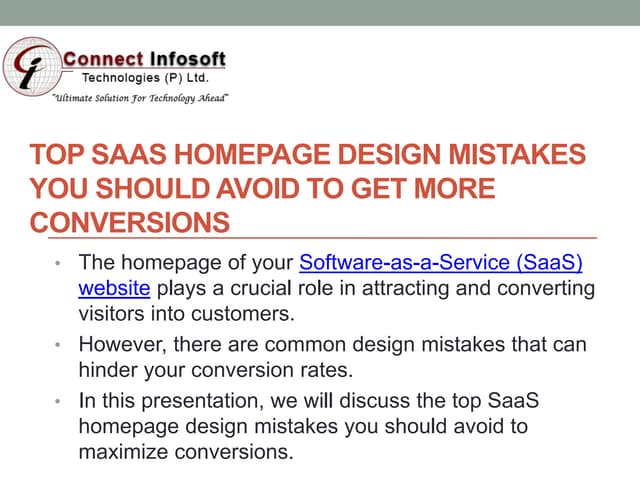 Connect Infosoft
Technologies (P) Ltd.
"Ultimate Solution For Technology Ahead"

TOP SAAS HOMEPAGE DESIGN MISTAKES YOU SHOULD AVOID TO GET MORE CONVERSIONS

• The homepage of your Software-as-a-Service (SaaS) website plays a crucial role in attracting and converting visitors into customers.

• However, there are common design mistakes that can hinder your conversion rates.

• In this presentation, we will discuss the top SaaS homepage design mistakes you should avoid to maximize conversions.